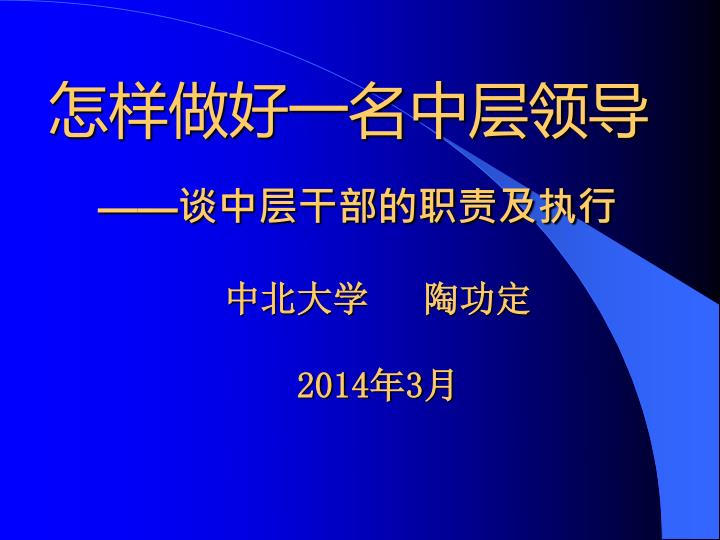 怎样做好一名中层领导

——谈中层干部的职责及执行

中北大学　　陶功定

2014年3月